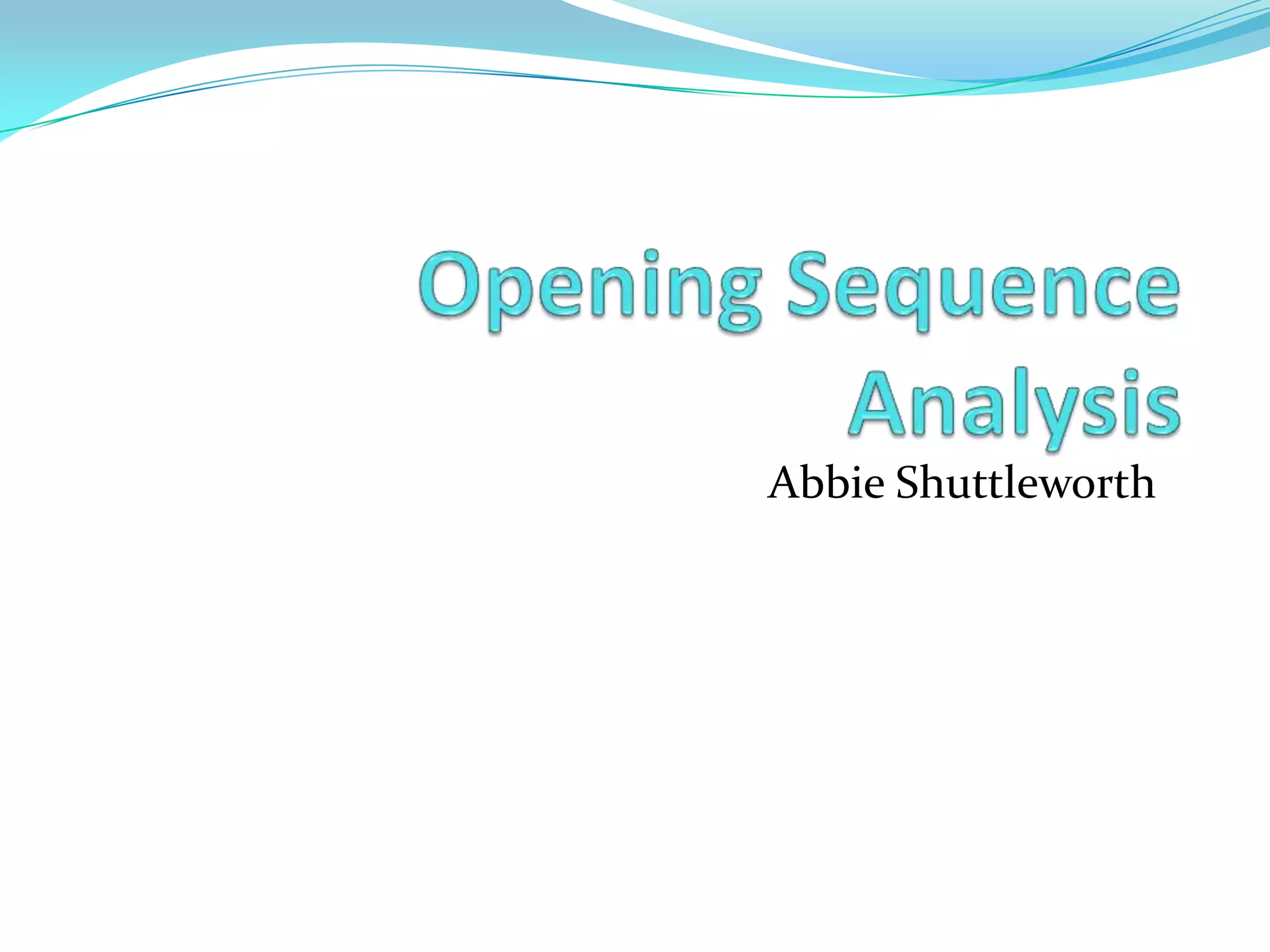 Opening Sequence Analysis

Abbie Shuttleworth